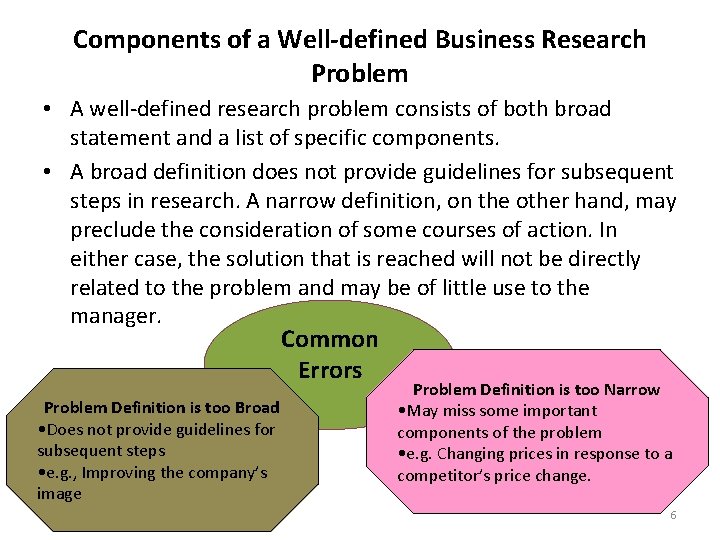 Components of a Well-defined Business Research Problem

• A well-defined research problem consists of both broad statement and a list of specific components.

• A broad definition does not provide guidelines for subsequent steps in research. A narrow definition, on the other hand, may preclude the consideration of some courses of action. In either case, the solution that is reached will not be directly related to the problem and may be of little use to the manager.

Common Errors

Problem Definition is too Broad
•Does not provide guidelines for subsequent steps
•e.g., Improving the company's image

Problem Definition is too Narrow
•May miss some important components of the problem
•e.g. Changing prices in response to a competitor's price change.

6